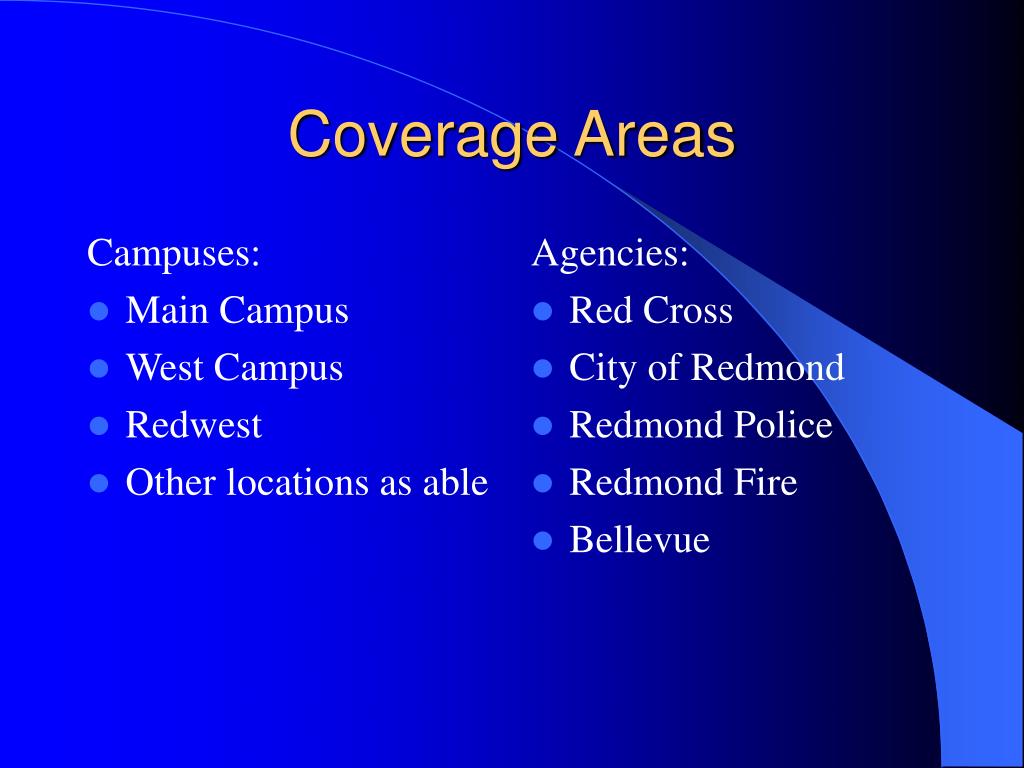 Coverage Areas

Campuses:
- Main Campus
- West Campus
- Redwest
- Other locations as able

Agencies:
- Red Cross
- City of Redmond
- Redmond Police
- Redmond Fire
- Bellevue